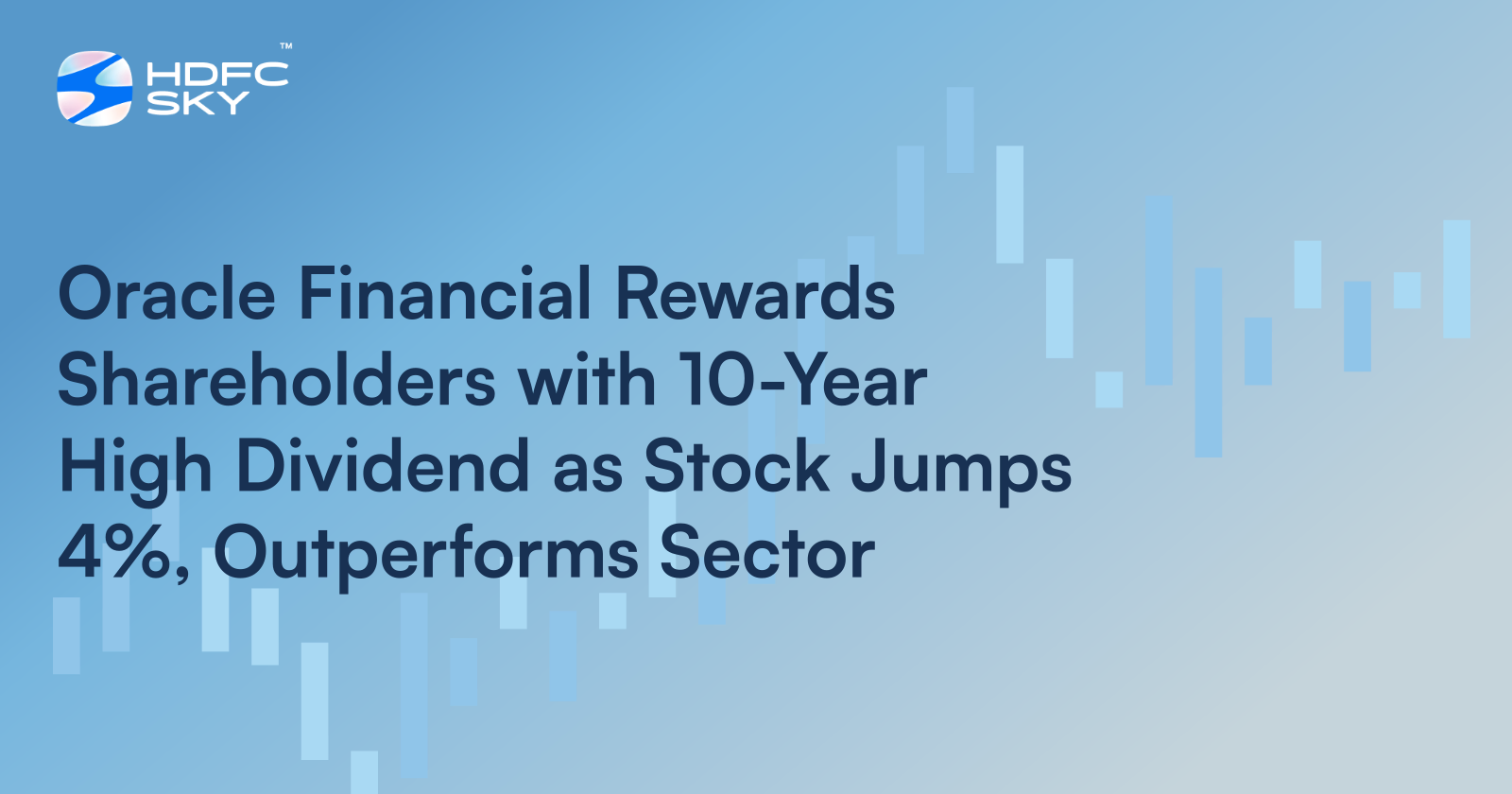 HDFC SKY™

Oracle Financial Rewards Shareholders with 10-Year High Dividend as Stock Jumps 4%, Outperforms Sector